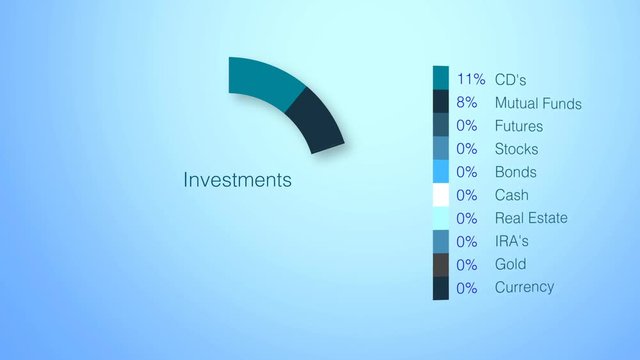 Investments

11% CD's
8% Mutual Funds
0% Futures
0% Stocks
0% Bonds
0% Cash
0% Real Estate
0% IRA's
0% Gold
0% Currency